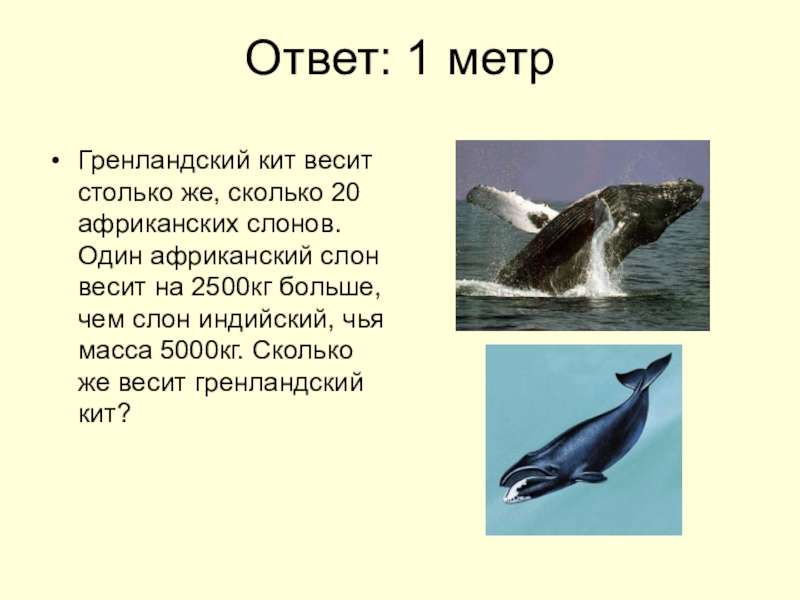 Ответ: 1 метр

• Гренландский кит весит столько же, сколько 20 африканских слонов. Один африканский слон весит на 2500кг больше, чем слон индийский, чья масса 5000кг. Сколько же весит гренландский кит?